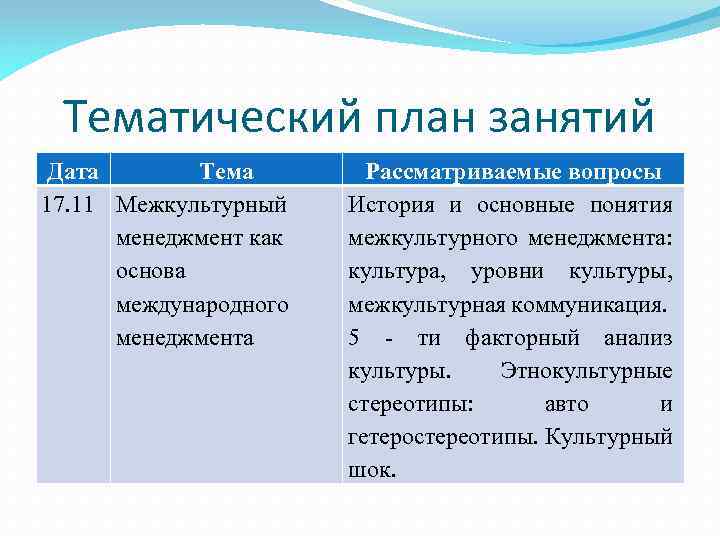 Тематический план занятий

| Дата | Тема | Рассматриваемые вопросы |
|---|---|---|
| 17.11 | Межкультурный менеджмент как основа международного менеджмента | История и основные понятия межкультурного менеджмента: культура, уровни культуры, межкультурная коммуникация. 5 - ти факторный анализ культуры. Этнокультурные стереотипы: авто и гетеростереотипы. Культурный шок. |